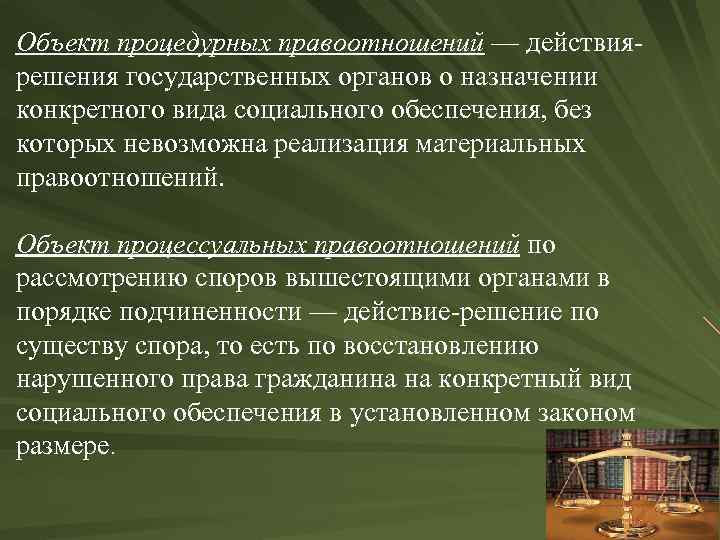 Объект процедурных правоотношений — действия-решения государственных органов о назначении конкретного вида социального обеспечения, без которых невозможна реализация материальных правоотношений.

Объект процессуальных правоотношений по рассмотрению споров вышестоящими органами в порядке подчиненности — действие-решение по существу спора, то есть по восстановлению нарушенного права гражданина на конкретный вид социального обеспечения в установленном законом размере.